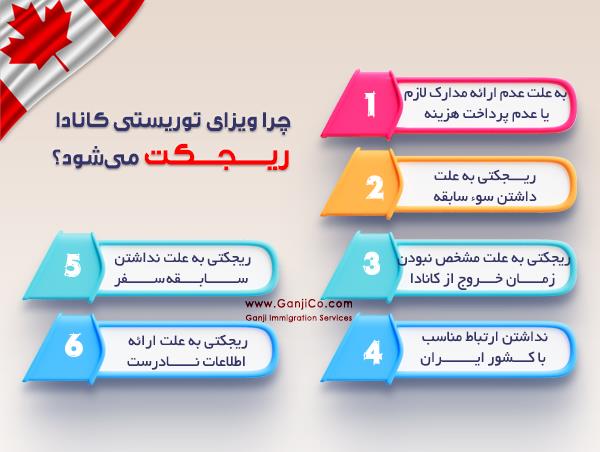 چرا ویزای توریستی کانادا
ریجکت می‌شود؟

1
به علت عدم ارائه مدارک لازم
یا عدم پرداخت هزینه

2
ریجکتی به علت
داشتن سوء سابقه

3
ریجکتی به علت مشخص نبودن
زمان خروج از کانادا

4
نداشتن ارتباط مناسب
با کشور ایران

5
ریجکتی به علت نداشتن
سابقه سفر

6
ریجکتی به علت ارائه
اطلاعات نادرست

www.GanjiCo.com
Ganji Immigration Services